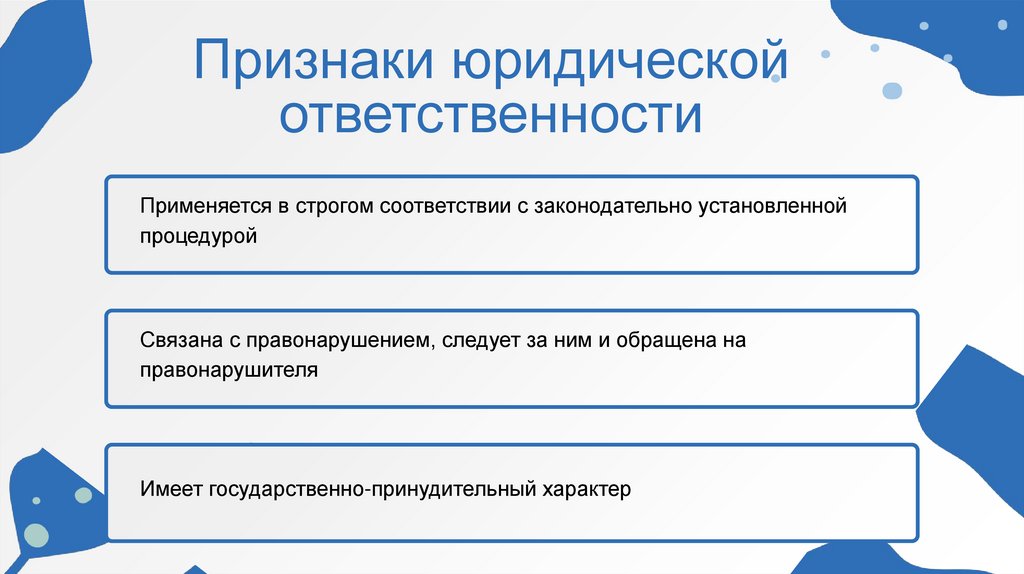 Признаки юридической ответственности

Применяется в строгом соответствии с законодательно установленной процедурой

Связана с правонарушением, следует за ним и обращена на правонарушителя

Имеет государственно-принудительный характер